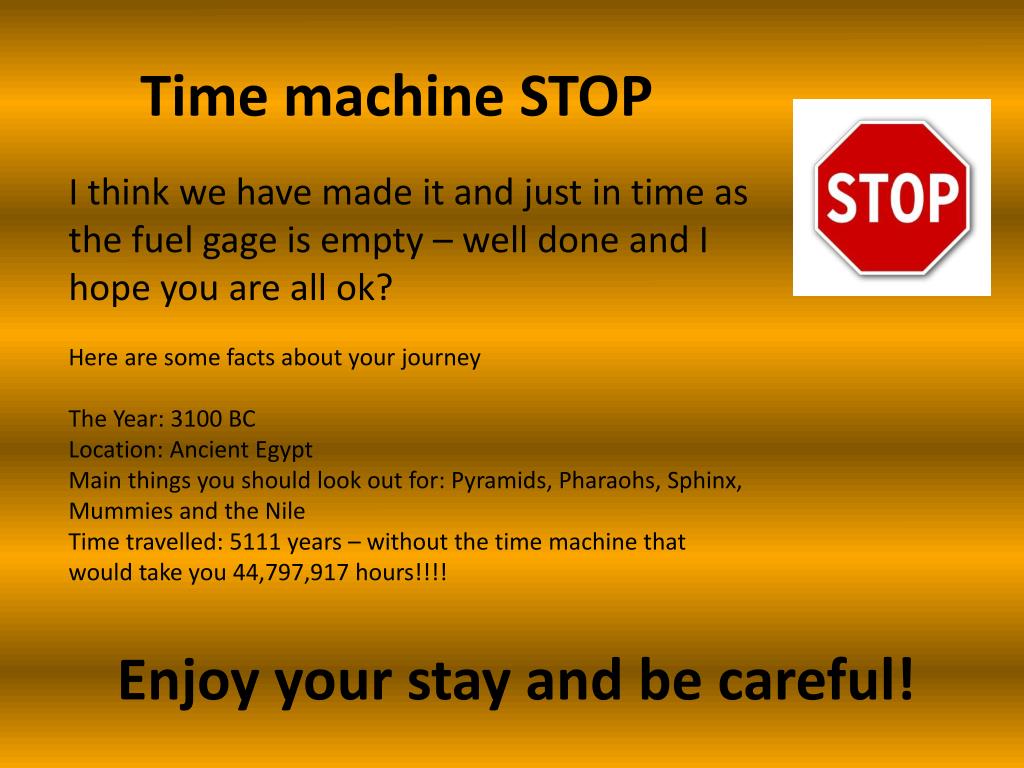 Time machine STOP

STOP

I think we have made it and just in time as the fuel gage is empty – well done and I hope you are all ok?

Here are some facts about your journey

The Year: 3100 BC
Location: Ancient Egypt
Main things you should look out for: Pyramids, Pharaohs, Sphinx, Mummies and the Nile
Time travelled: 5111 years – without the time machine that would take you 44,797,917 hours!!!!

Enjoy your stay and be careful!